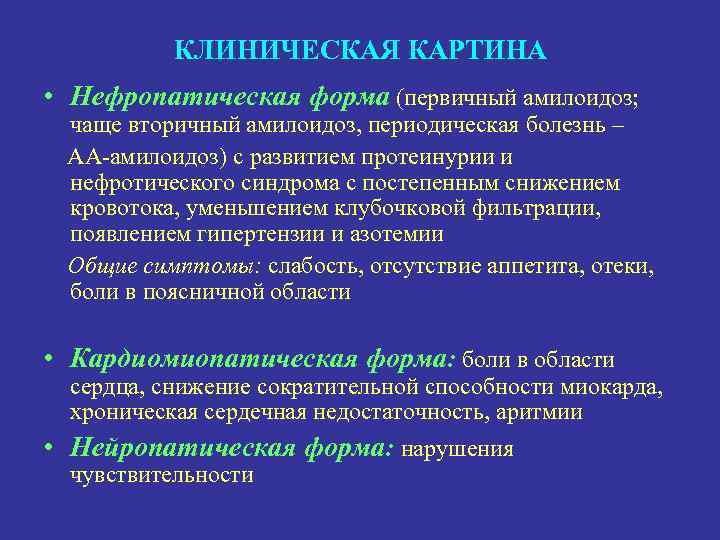 КЛИНИЧЕСКАЯ КАРТИНА

• Нефропатическая форма (первичный амилоидоз; чаще вторичный амилоидоз, периодическая болезнь – АА-амилоидоз) с развитием протеинурии и нефротического синдрома с постепенным снижением кровотока, уменьшением клубочковой фильтрации, появлением гипертензии и азотемии

Общие симптомы: слабость, отсутствие аппетита, отеки, боли в поясничной области

• Кардиомиопатическая форма: боли в области сердца, снижение сократительной способности миокарда, хроническая сердечная недостаточность, аритмии

• Нейропатическая форма: нарушения чувствительности